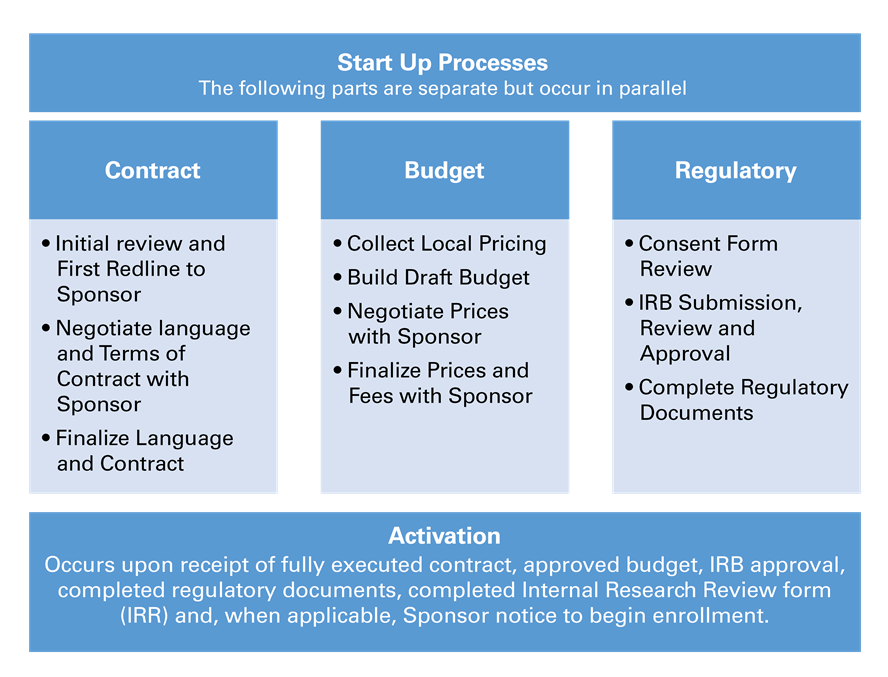 Start Up Processes
The following parts are separate but occur in parallel

Contract

• Initial review and First Redline to Sponsor
• Negotiate language and Terms of Contract with Sponsor
• Finalize Language and Contract

Budget

• Collect Local Pricing
• Build Draft Budget
• Negotiate Prices with Sponsor
• Finalize Prices and Fees with Sponsor

Regulatory

• Consent Form Review
• IRB Submission, Review and Approval
• Complete Regulatory Documents

Activation
Occurs upon receipt of fully executed contract, approved budget, IRB approval, completed regulatory documents, completed Internal Research Review form (IRR) and, when applicable, Sponsor notice to begin enrollment.